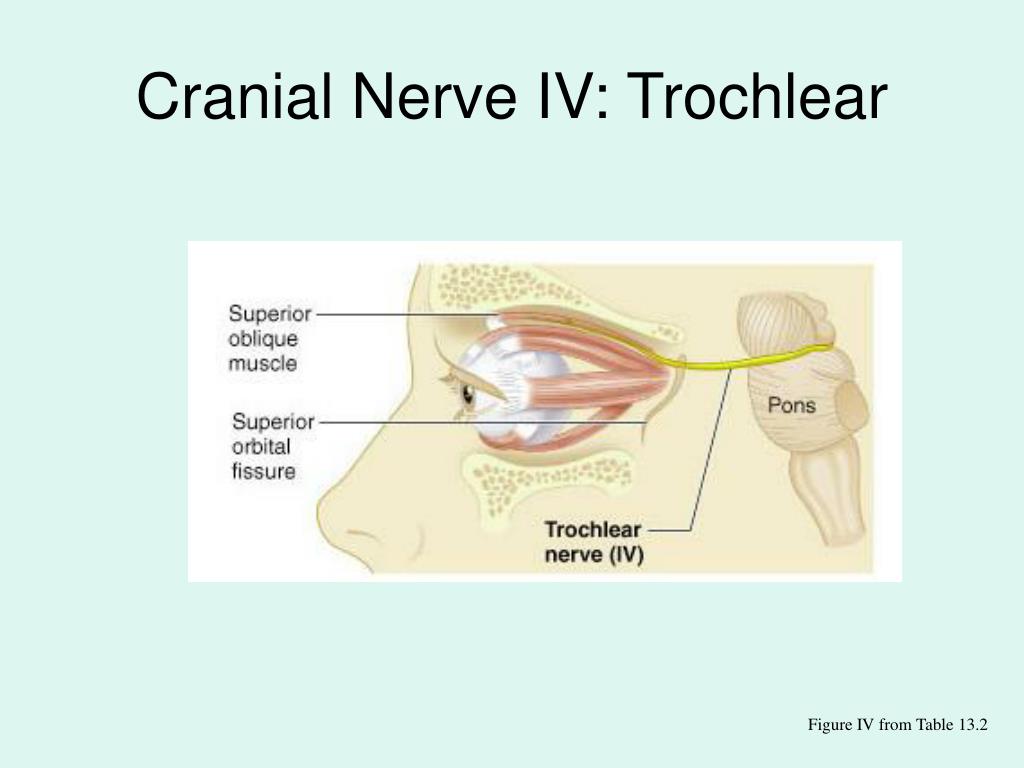 Cranial Nerve IV: Trochlear

Superior oblique muscle

Superior orbital fissure

Pons

Trochlear nerve (IV)

Figure IV from Table 13.2